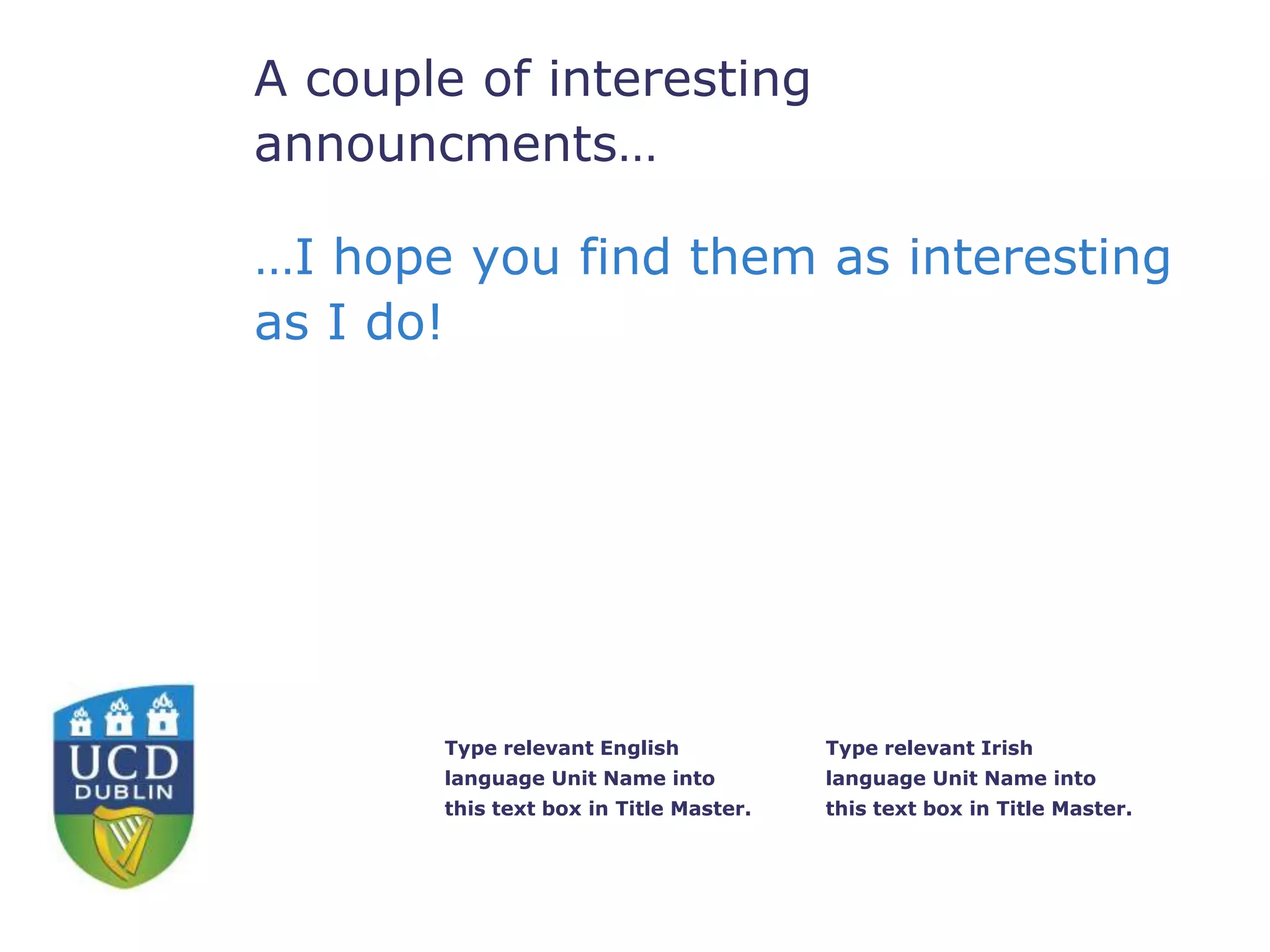 A couple of interesting announcments…

…I hope you find them as interesting as I do!

UCD
DUBLIN

Type relevant English language Unit Name into this text box in Title Master.

Type relevant Irish language Unit Name into this text box in Title Master.